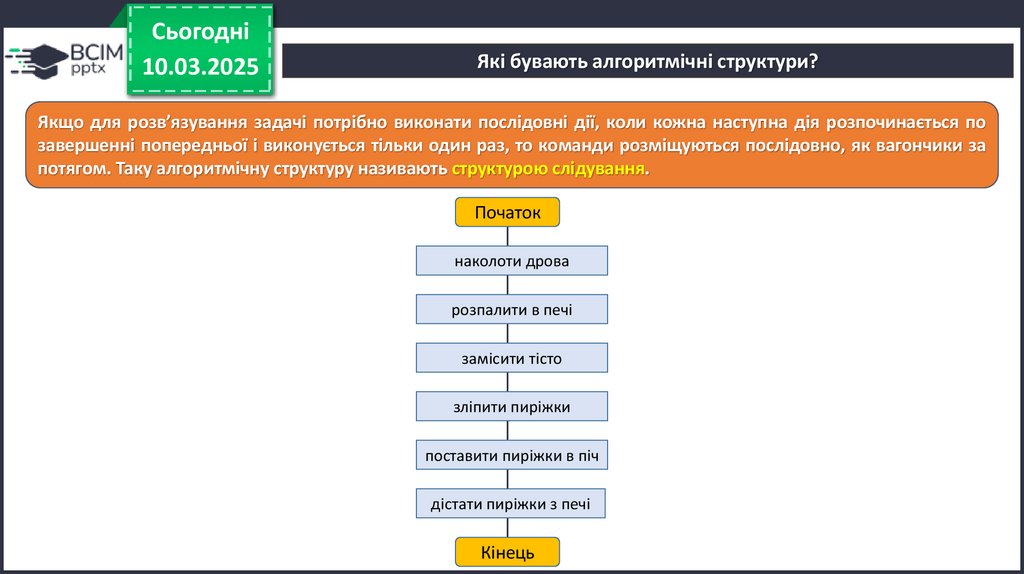 ВСІМ pptx

Сьогодні 10.03.2025

Які бувають алгоритмічні структури?

Якщо для розв'язування задачі потрібно виконати послідовні дії, коли кожна наступна дія розпочинається по завершенні попередньої і виконується тільки один раз, то команди розміщуються послідовно, як вагончики за потягом. Таку алгоритмічну структуру називають структурою слідування.

Початок

наколоти дрова

розпалити в печі

замісити тісто

зліпити пиріжки

поставити пиріжки в піч

дістати пиріжки з печі

Кінець